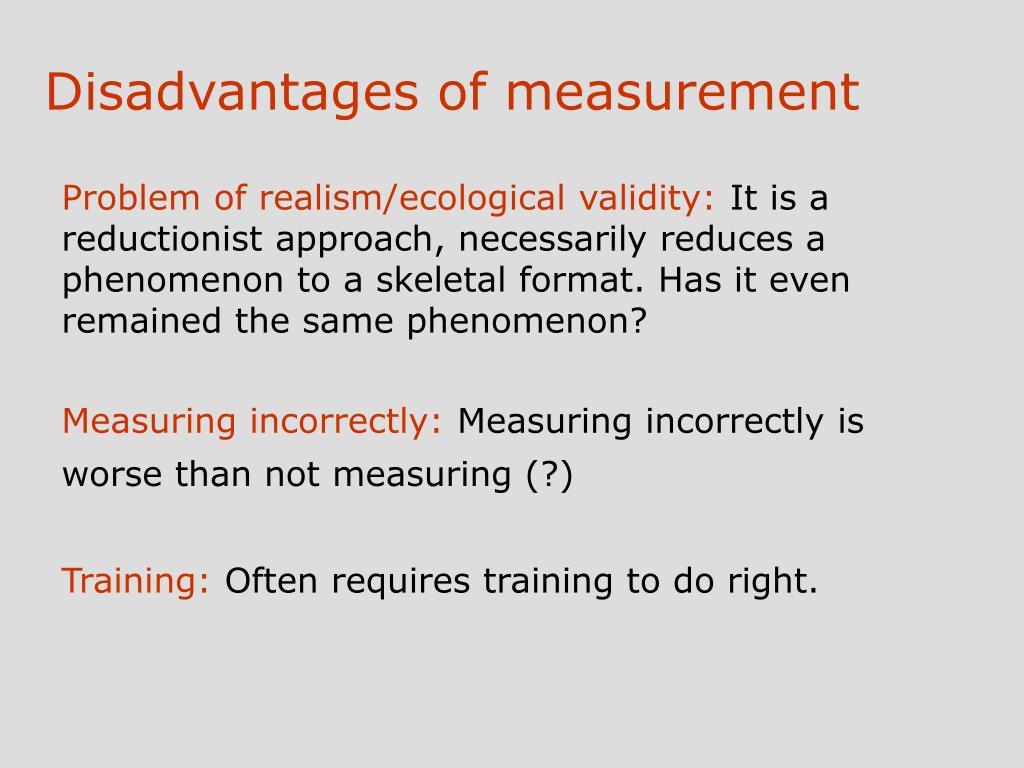 Disadvantages of measurement

Problem of realism/ecological validity: It is a reductionist approach, necessarily reduces a phenomenon to a skeletal format. Has it even remained the same phenomenon?

Measuring incorrectly: Measuring incorrectly is worse than not measuring (?)

Training: Often requires training to do right.